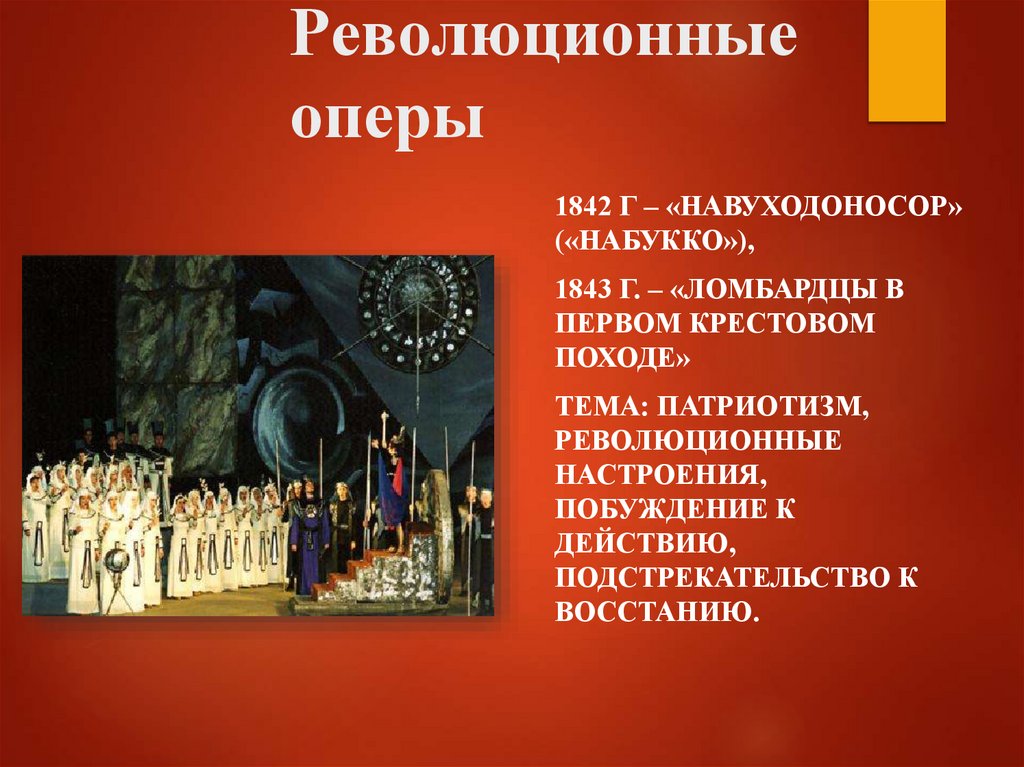 Революционные оперы

1842 Г – «НАВУХОДОНОСОР» («НАБУККО»),

1843 Г. – «ЛОМБАРДЦЫ В ПЕРВОМ КРЕСТОВОМ ПОХОДЕ»

ТЕМА: ПАТРИОТИЗМ, РЕВОЛЮЦИОННЫЕ НАСТРОЕНИЯ, ПОБУЖДЕНИЕ К ДЕЙСТВИЮ, ПОДСТРЕКАТЕЛЬСТВО К ВОССТАНИЮ.